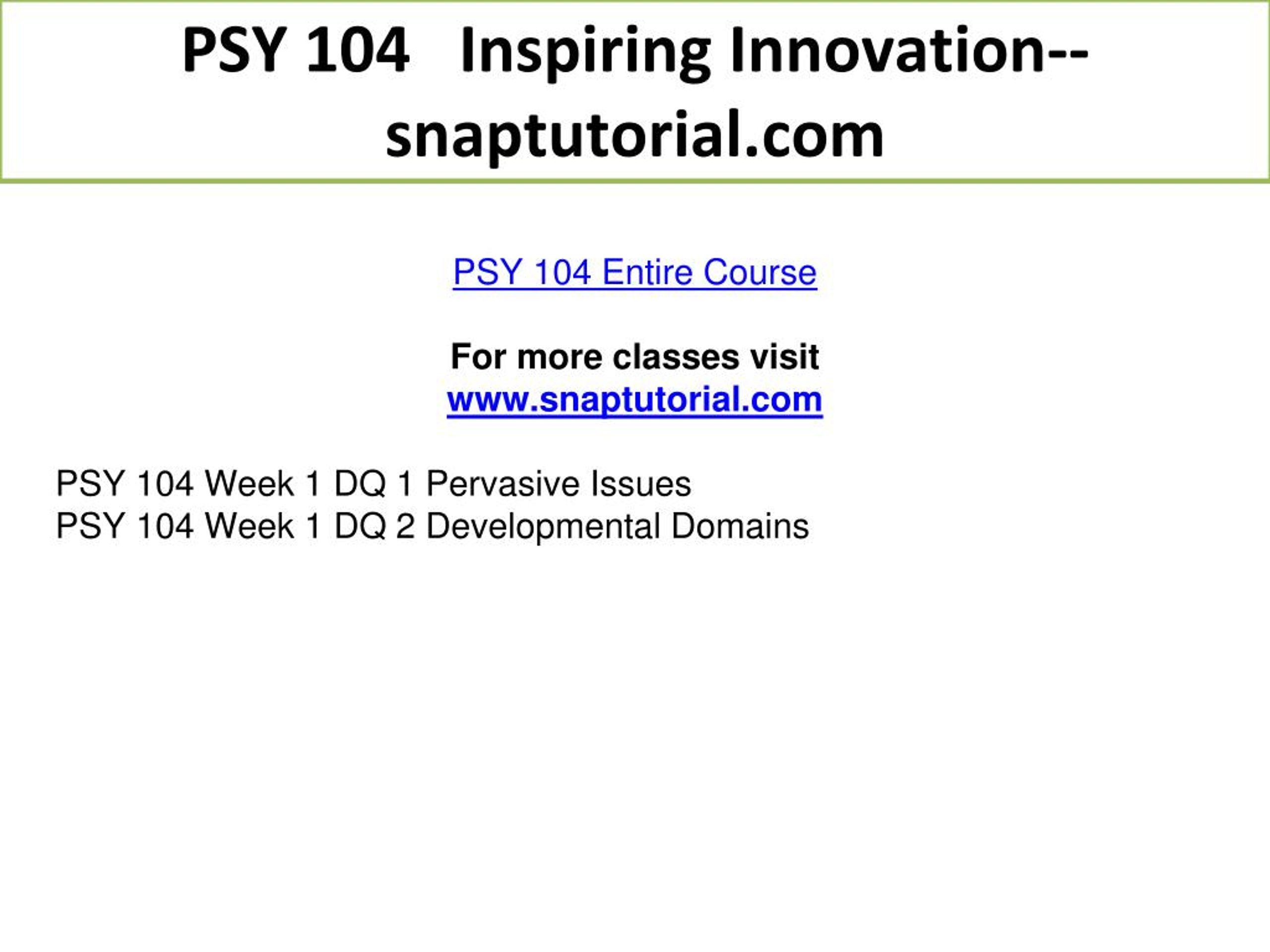 PSY 104 Inspiring Innovation--snaptutorial.com

PSY 104 Entire Course

For more classes visit
www.snaptutorial.com

PSY 104 Week 1 DQ 1 Pervasive Issues
PSY 104 Week 1 DQ 2 Developmental Domains